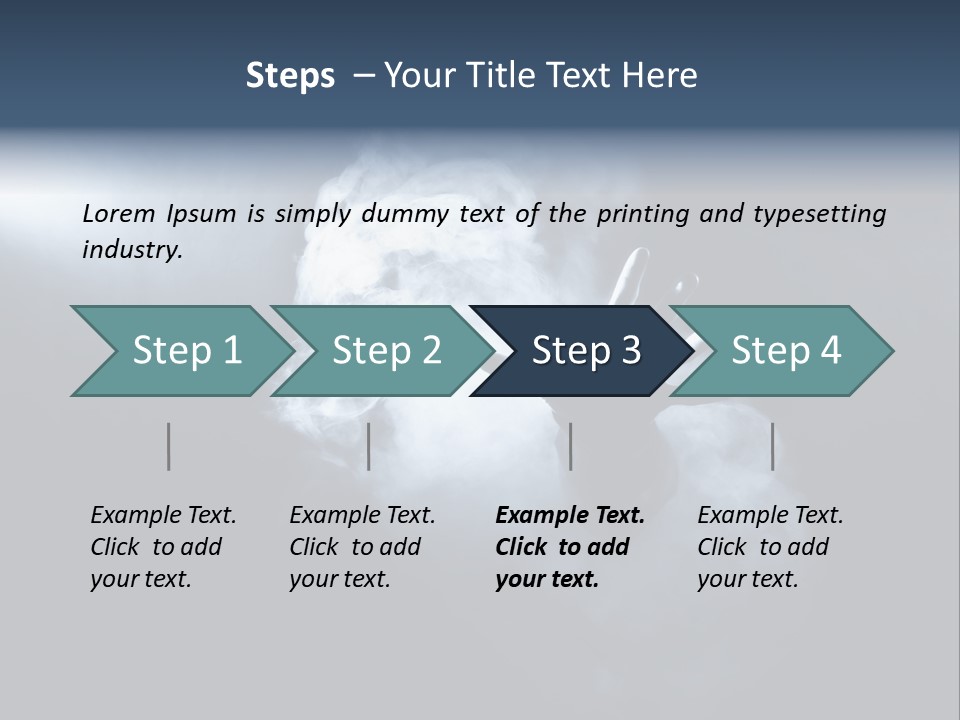 Steps – Your Title Text Here

Lorem Ipsum is simply dummy text of the printing and typesetting industry.

Step 1

Step 2

Step 3

Step 4

Example Text. Click to add your text.

Example Text. Click to add your text.

Example Text. Click to add your text.

Example Text. Click to add your text.